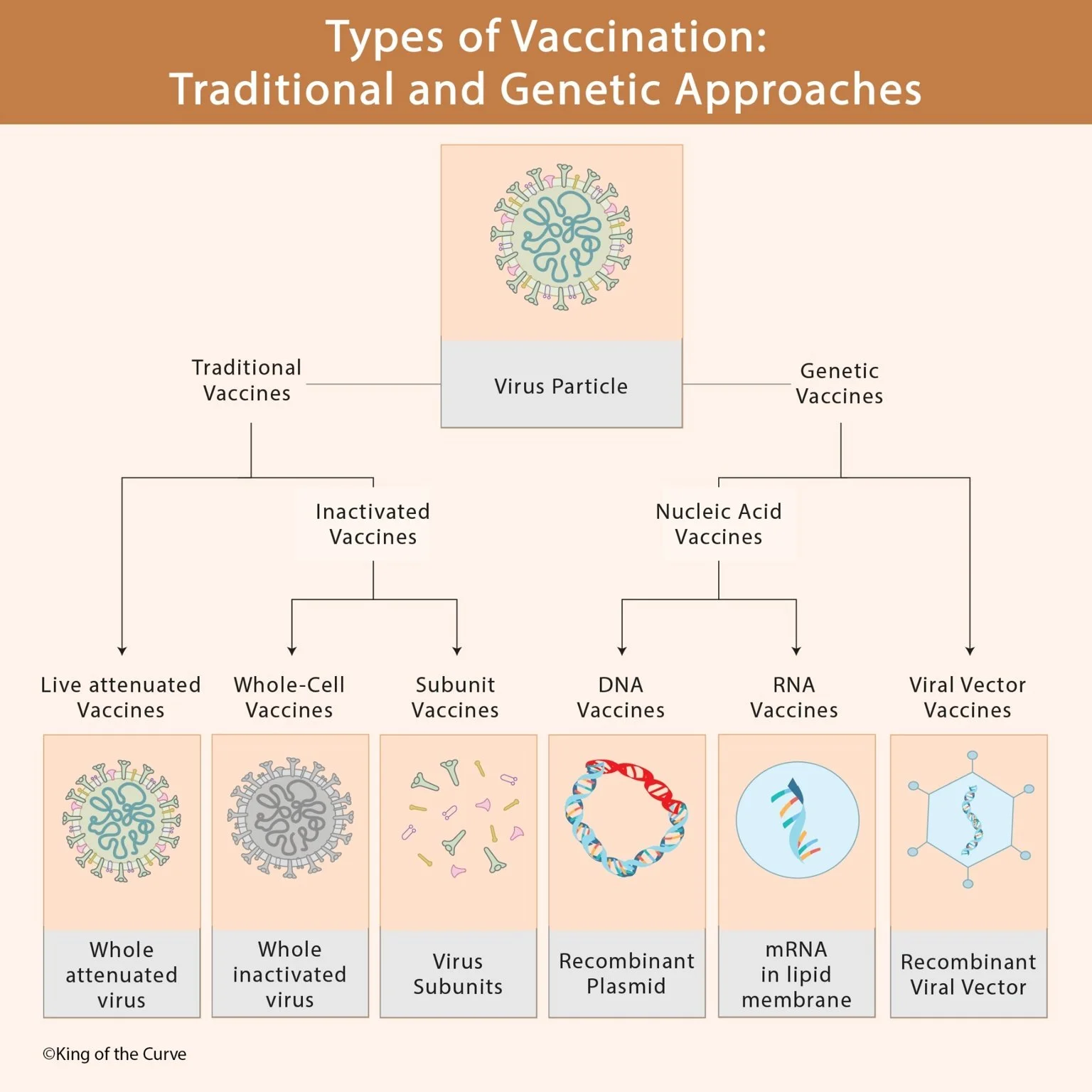 Types of Vaccination:
Traditional and Genetic Approaches

Virus Particle

Traditional Vaccines

Genetic Vaccines

Inactivated Vaccines

Nucleic Acid Vaccines

Live attenuated Vaccines

Whole-Cell Vaccines

Subunit Vaccines

DNA Vaccines

RNA Vaccines

Viral Vector Vaccines

Whole attenuated virus

Whole inactivated virus

Virus Subunits

Recombinant Plasmid

mRNA in lipid membrane

Recombinant Viral Vector

©King of the Curve